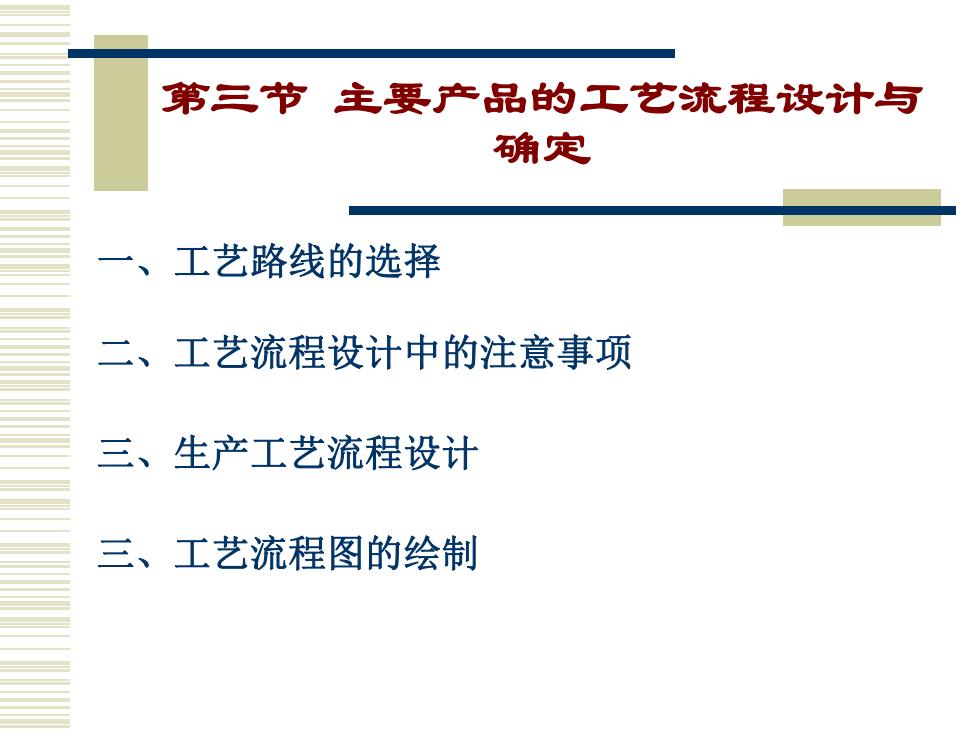 第三节 主要产品的工艺流程设计与确定

一、工艺路线的选择

二、工艺流程设计中的注意事项

三、生产工艺流程设计

三、工艺流程图的绘制